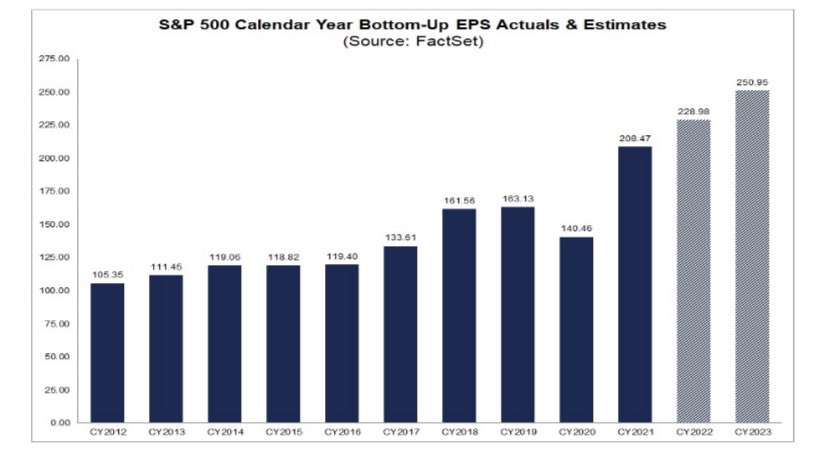 S&P 500 Calendar Year Bottom-Up EPS Actuals & Estimates
(Source: FactSet)

275.00
250.00
225.00
200.00
175.00
150.00
125.00
100.00
75.00
50.00
25.00
0.00

105.35
111.45
119.06
118.82
119.40
133.61
161.56
163.13
140.46
208.47
228.98
250.95

CY2012
CY2013
CY2014
CY2015
CY2016
CY2017
CY2018
CY2019
CY2020
CY2021
CY2022
CY2023